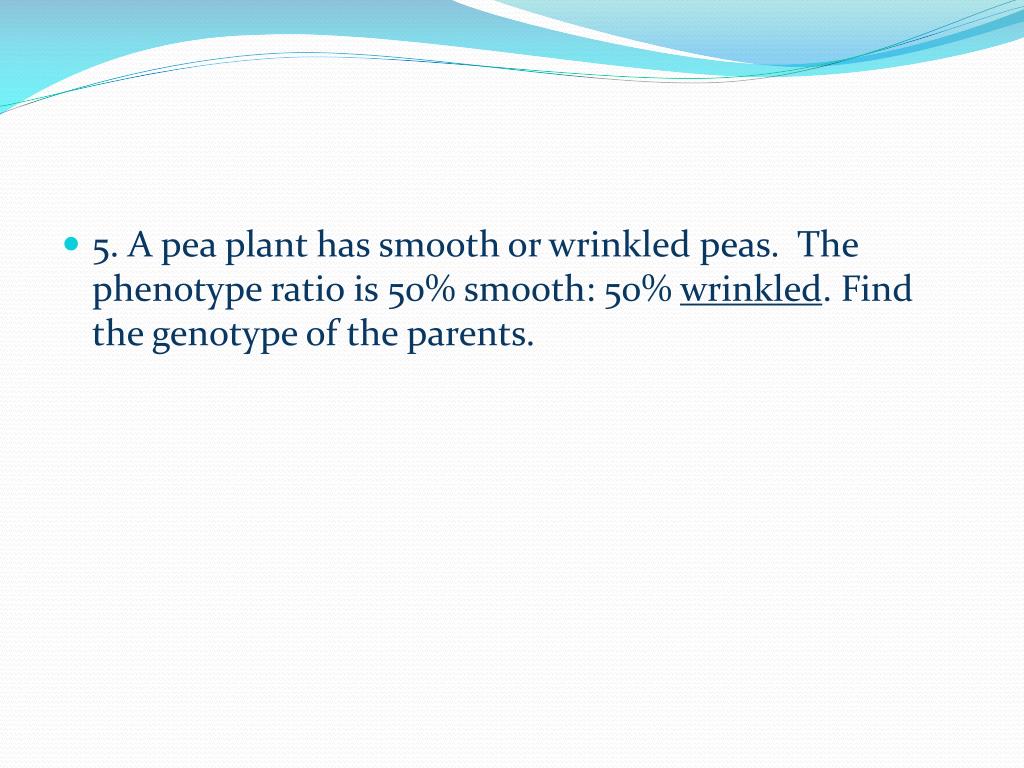 5. A pea plant has smooth or wrinkled peas. The phenotype ratio is 50% smooth: 50% wrinkled. Find the genotype of the parents.